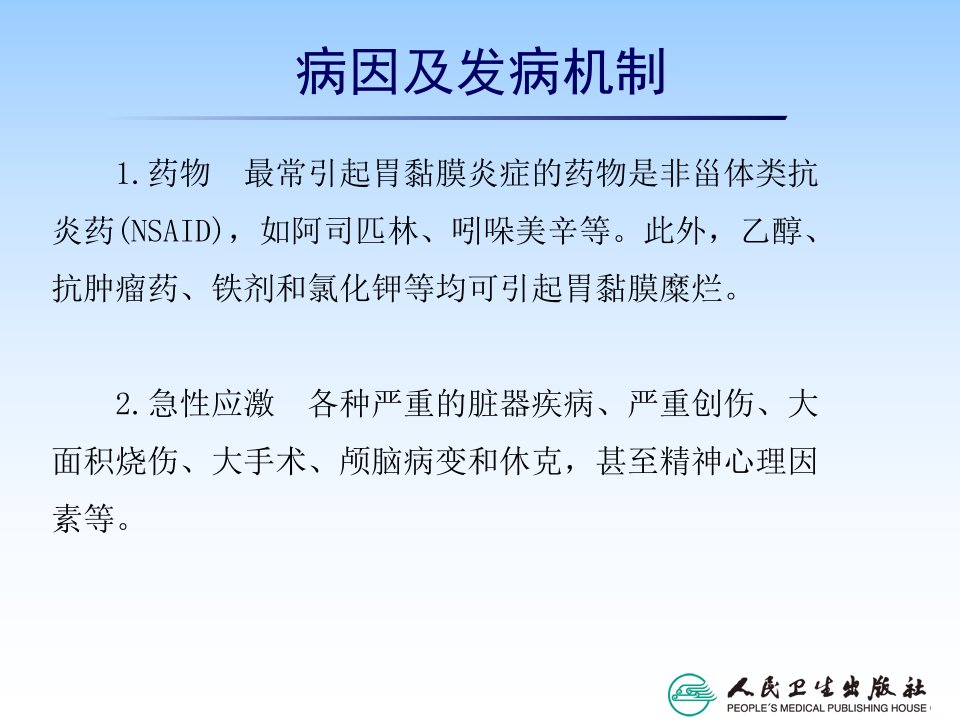 病因及发病机制

1.药物　最常引起胃黏膜炎症的药物是非甾体类抗炎药(NSAID)，如阿司匹林、吲哚美辛等。此外，乙醇、抗肿瘤药、铁剂和氯化钾等均可引起胃黏膜糜烂。

2.急性应激　各种严重的脏器疾病、严重创伤、大面积烧伤、大手术、颅脑病变和休克，甚至精神心理因素等。

人民卫生出版社
PEOPLE'S MEDICAL PUBLISHING HOUSE